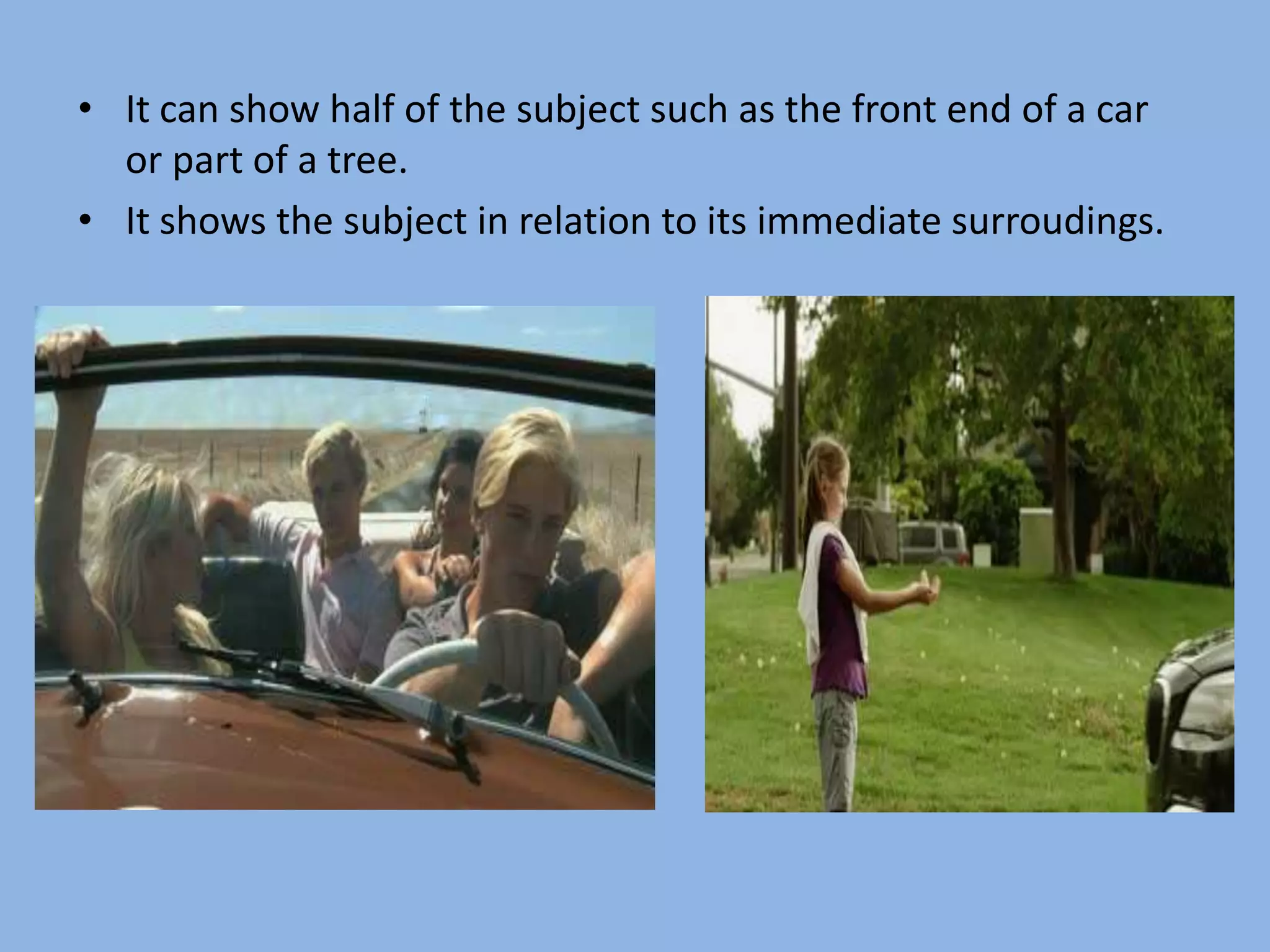 • It can show half of the subject such as the front end of a car or part of a tree.
• It shows the subject in relation to its immediate surroudings.